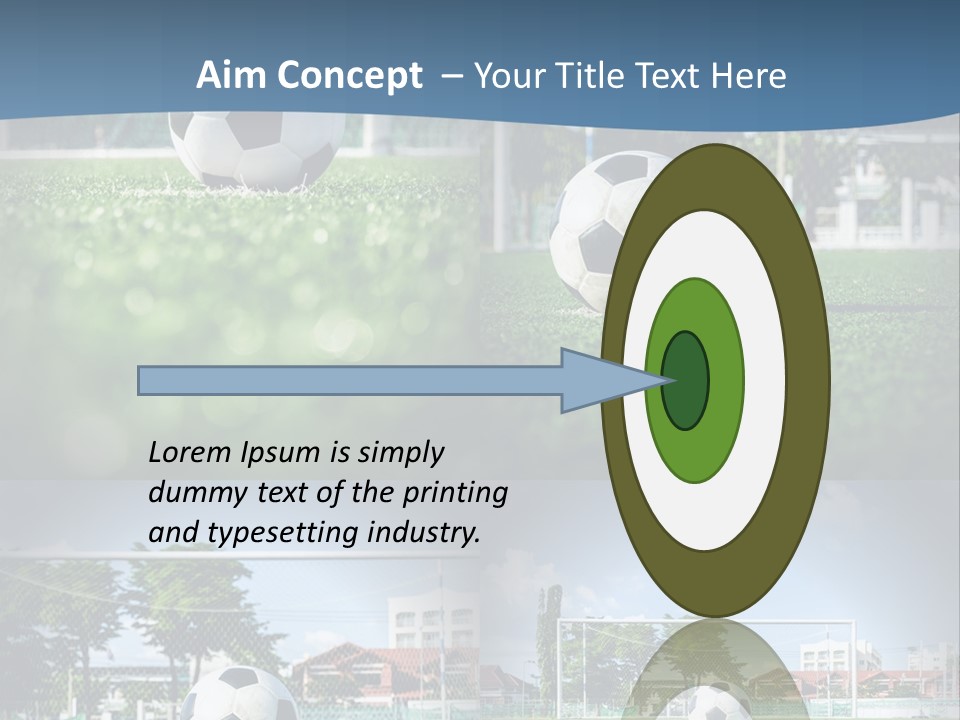 Aim Concept – Your Title Text Here

Lorem Ipsum is simply dummy text of the printing and typesetting industry.